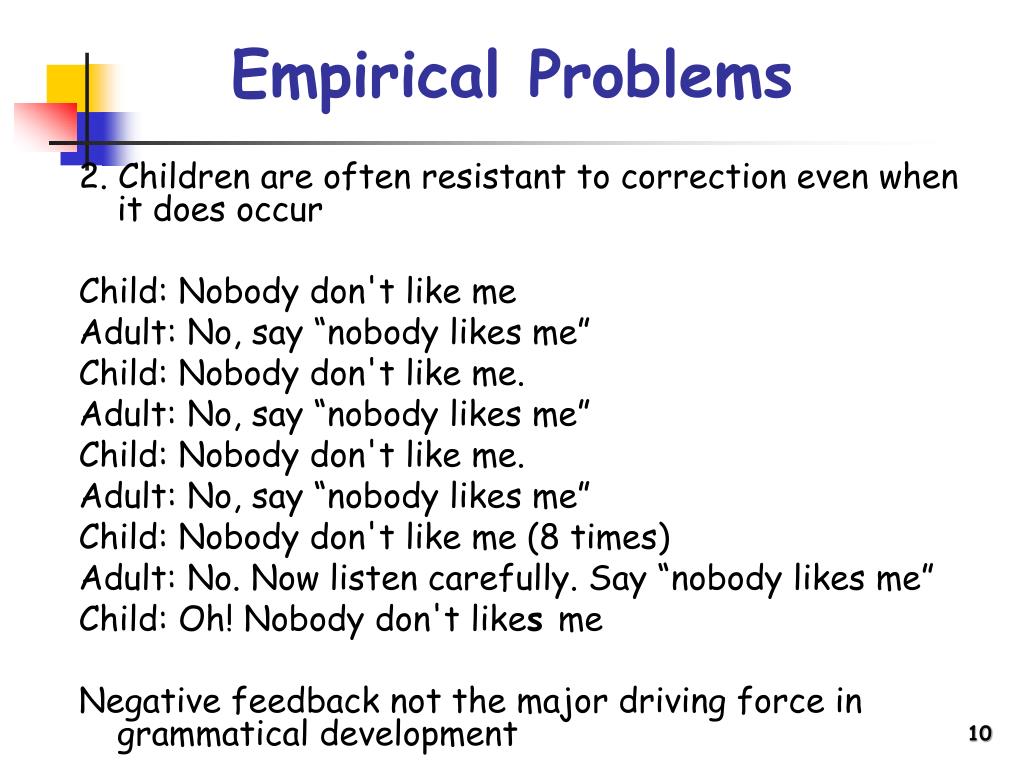 Empirical Problems

2. Children are often resistant to correction even when it does occur

Child: Nobody don't like me
Adult: No, say “nobody likes me”
Child: Nobody don't like me.
Adult: No, say “nobody likes me”
Child: Nobody don't like me.
Adult: No, say “nobody likes me”
Child: Nobody don't like me (8 times)
Adult: No. Now listen carefully. Say “nobody likes me”
Child: Oh! Nobody don't likes me

Negative feedback not the major driving force in grammatical development

10